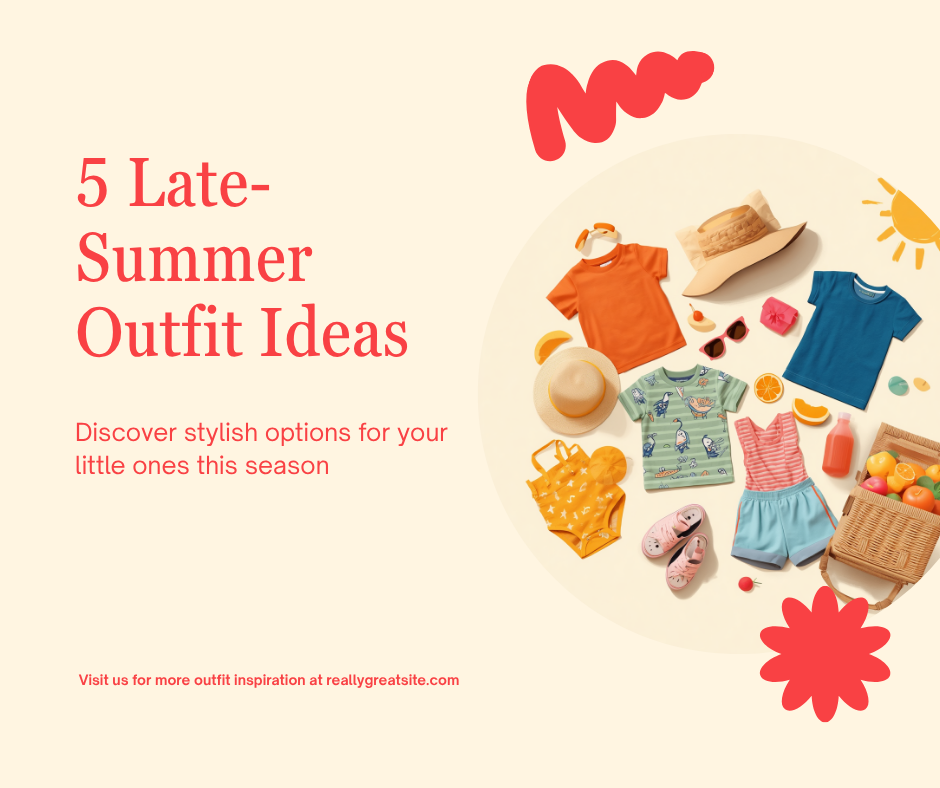 5 Late-Summer Outfit Ideas

Discover stylish options for your little ones this season

Visit us for more outfit inspiration at reallygreatsite.com